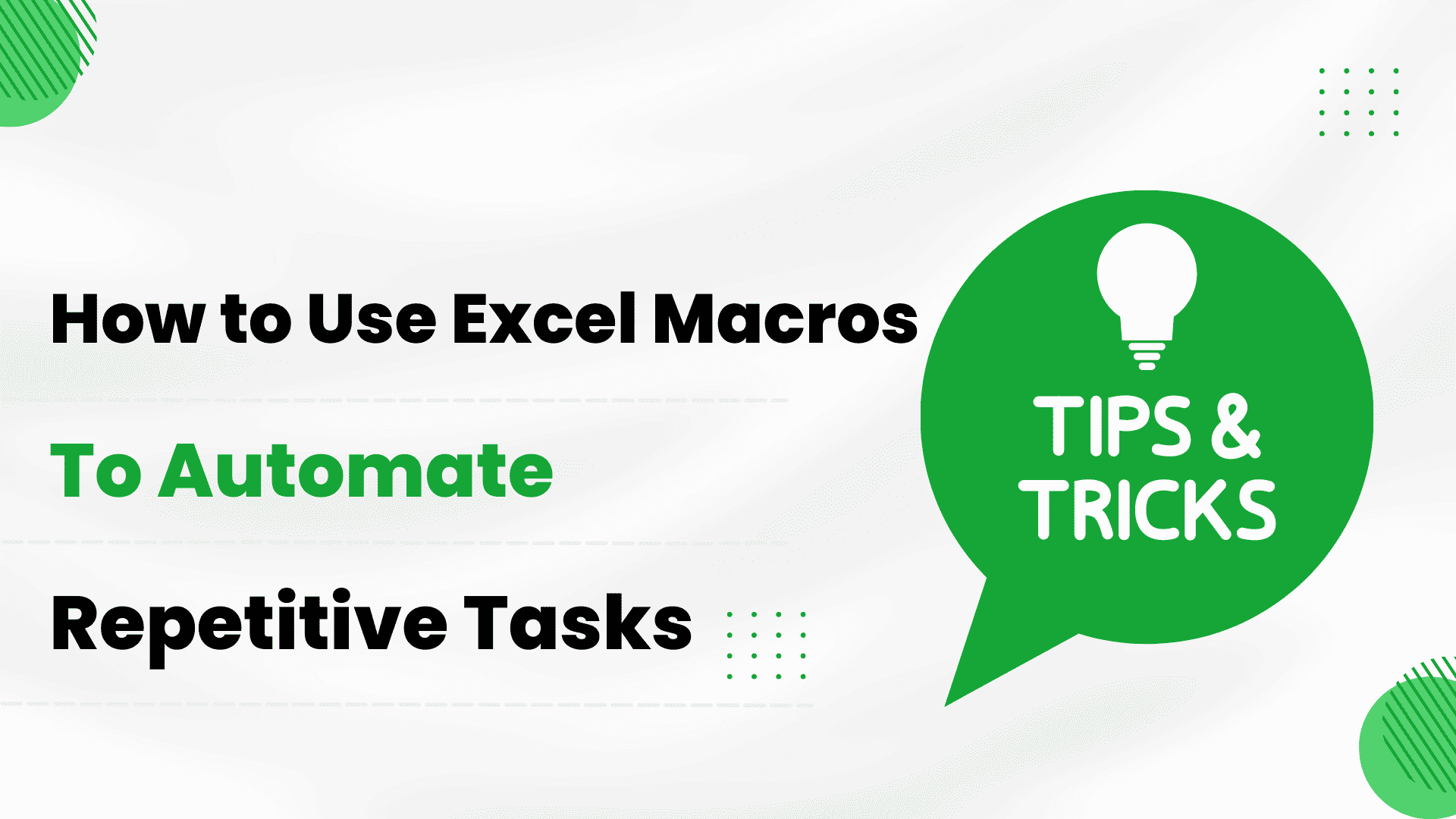 How to Use Excel Macros

To Automate

Repetitive Tasks

TIPS & TRICKS